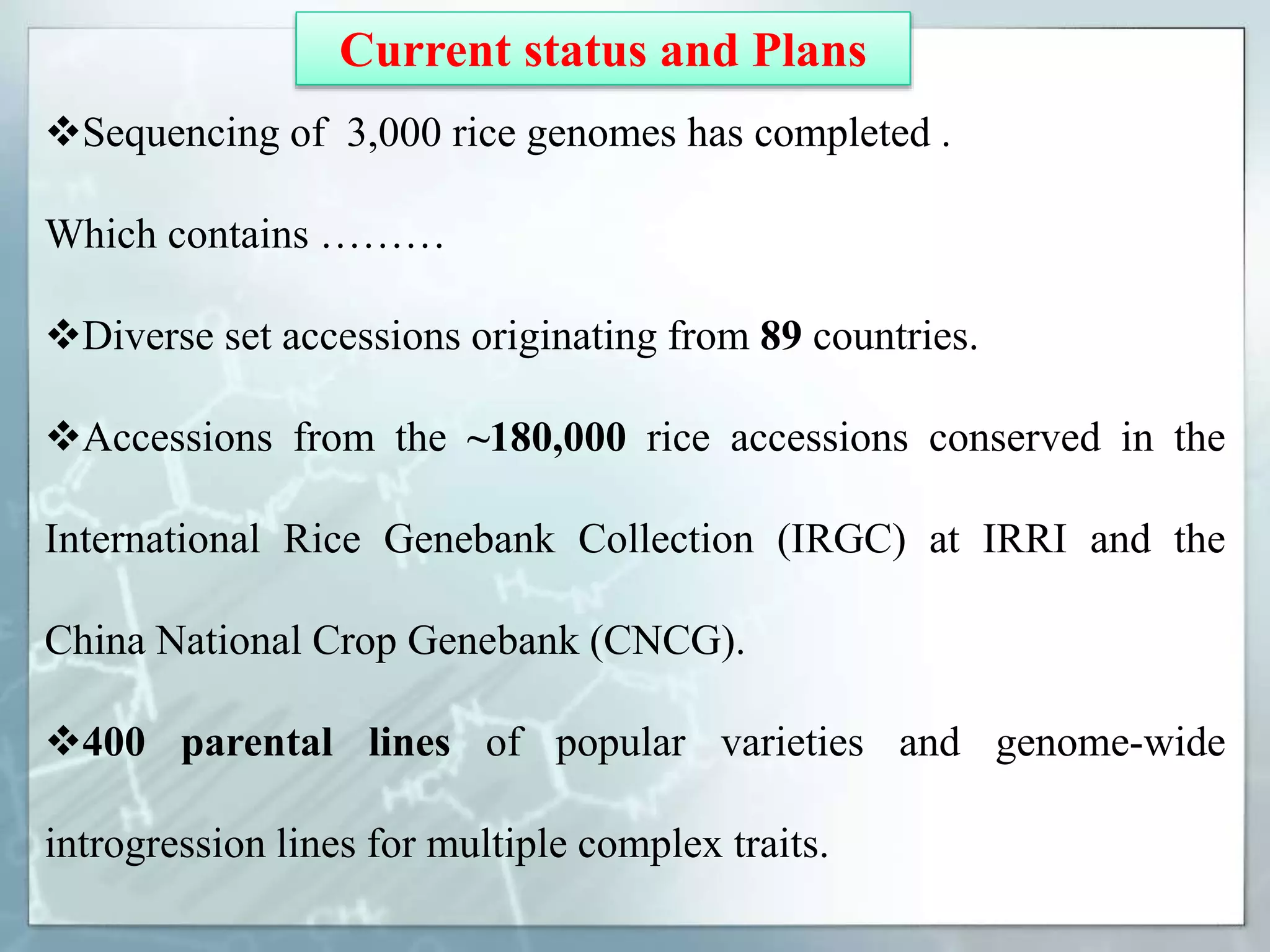 Current status and Plans

❖Sequencing of 3,000 rice genomes has completed .

Which contains ………

❖Diverse set accessions originating from 89 countries.

❖Accessions from the ~180,000 rice accessions conserved in the International Rice Genebank Collection (IRGC) at IRRI and the China National Crop Genebank (CNCG).

❖400 parental lines of popular varieties and genome-wide introgression lines for multiple complex traits.